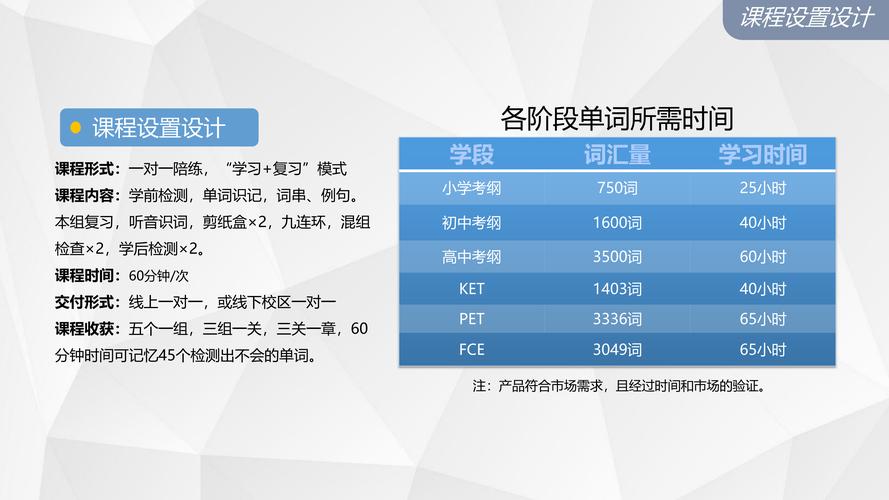 课程设置设计

课程设置设计

课程形式：一对一陪练，“学习+复习”模式

课程内容：学前检测，单词识记，词串、例句。本组复习，听音识词，剪纸盒×2，九连环，混组检查×2，学后检测×2。

课程时间：60分钟/次

交付形式：线上一对一，或线下校区一对一

课程收获：五个一组，三组一关，三关一章，60分钟时间可记忆45个检测出不会的单词。

各阶段单词所需时间

| 学段 | 词汇量 | 学习时间 |
|---|---|---|
| 小学考纲 | 750词 | 25小时 |
| 初中考纲 | 1600词 | 40小时 |
| 高中考纲 | 3500词 | 60小时 |
| KET | 1403词 | 40小时 |
| PET | 3336词 | 65小时 |
| FCE | 3049词 | 65小时 |

注：产品符合市场需求，且经过时间和市场的验证。